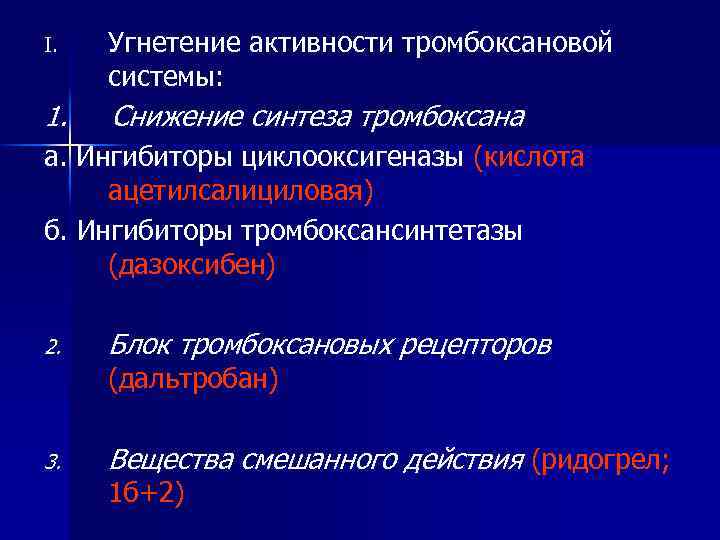 I. Угнетение активности тромбоксановой системы:

1. Снижение синтеза тромбоксана

а. Ингибиторы циклооксигеназы (кислота ацетилсалициловая)

б. Ингибиторы тромбоксансинтетазы (дазоксибен)

2. Блок тромбоксановых рецепторов (дальтробан)

3. Вещества смешанного действия (ридогрел; 1б+2)